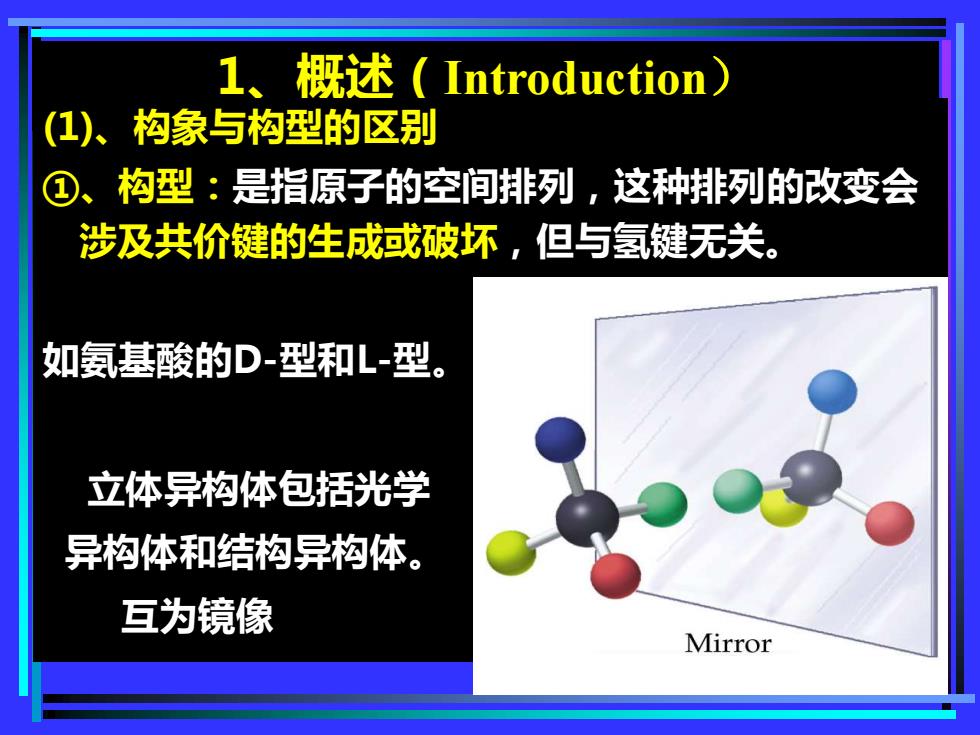 1、概述（Introduction）

(1)、构象与构型的区别

①、构型：是指原子的空间排列，这种排列的改变会涉及共价键的生成或破坏，但与氢键无关。

如氨基酸的D-型和L-型。

立体异构体包括光学异构体和结构异构体。

互为镜像

Mirror